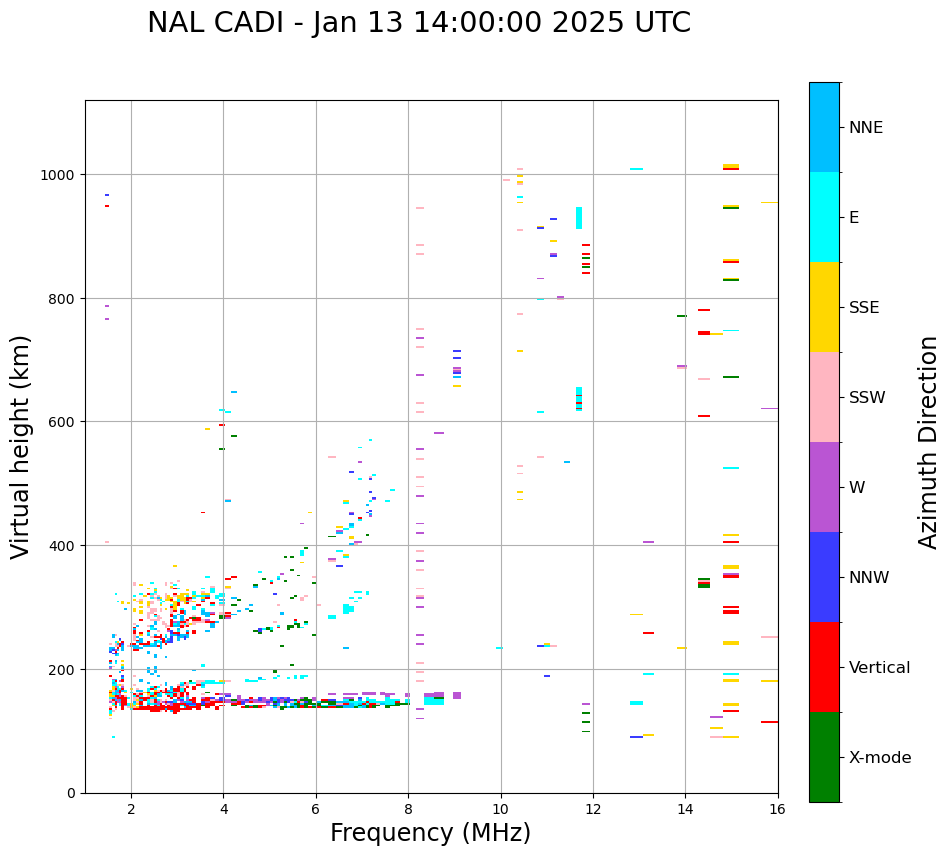 NAL CADI - Jan 13 14:00:00 2025 UTC

Virtual height (km)

1000
800
600
400
200
0

2
4
6
8
10
12
14
16

Frequency (MHz)

NNE
E
SSE
SSW
W
NNW
Vertical
X-mode

Azimuth Direction